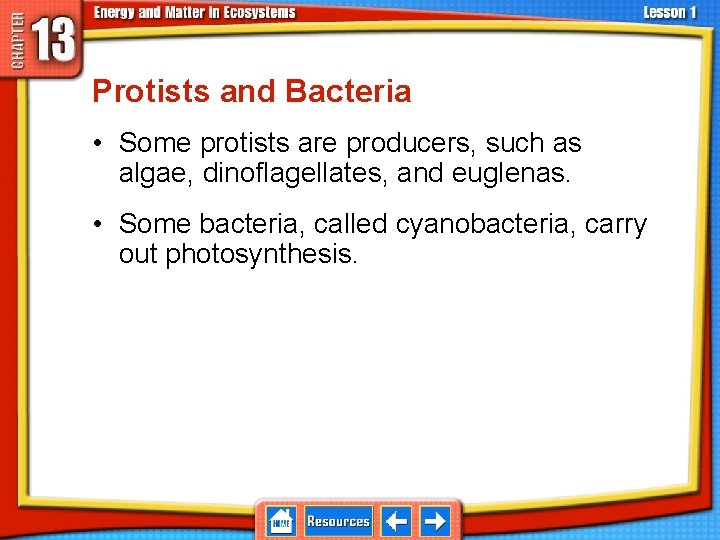 CHAPTER 13
Energy and Matter in Ecosystems
Lesson 1

Protists and Bacteria

• Some protists are producers, such as algae, dinoflagellates, and euglenas.

• Some bacteria, called cyanobacteria, carry out photosynthesis.

HOME
Resources